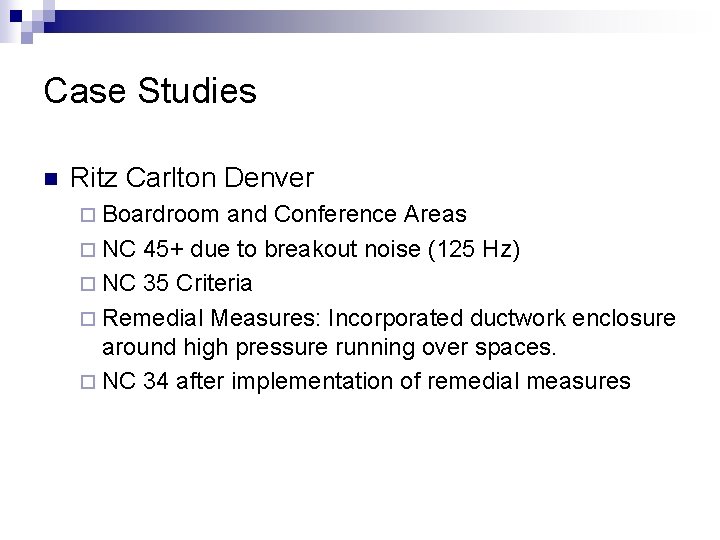 Case Studies

Ritz Carlton Denver

Boardroom and Conference Areas

NC 45+ due to breakout noise (125 Hz)

NC 35 Criteria

Remedial Measures: Incorporated ductwork enclosure around high pressure running over spaces.

NC 34 after implementation of remedial measures